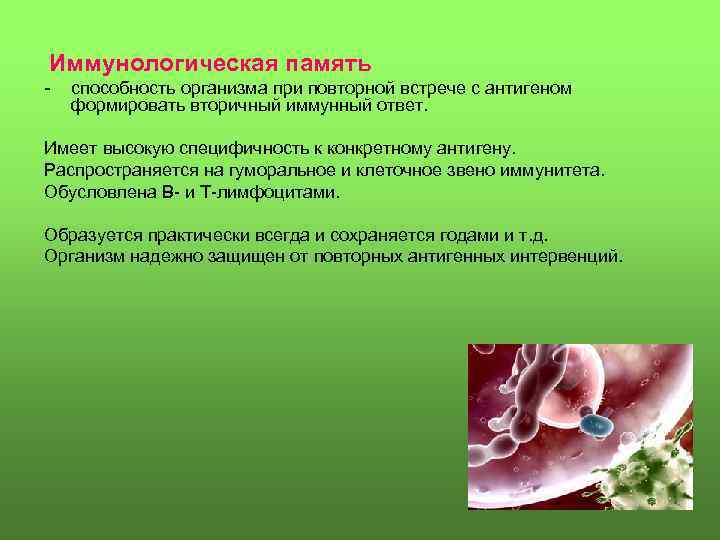 Иммунологическая память
- способность организма при повторной встрече с антигеном формировать вторичный иммунный ответ.

Имеет высокую специфичность к конкретному антигену.
Распространяется на гуморальное и клеточное звено иммунитета.
Обусловлена В- и Т-лимфоцитами.

Образуется практически всегда и сохраняется годами и т.д.
Организм надежно защищен от повторных антигенных интервенций.